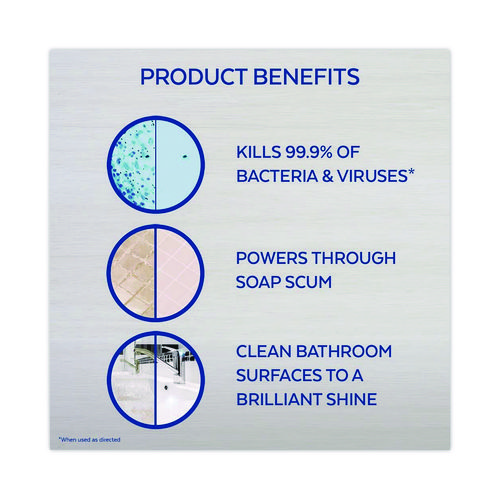 PRODUCT BENEFITS

KILLS 99.9% OF BACTERIA & VIRUSES*

POWERS THROUGH SOAP SCUM

CLEAN BATHROOM SURFACES TO A BRILLIANT SHINE

*When used as directed